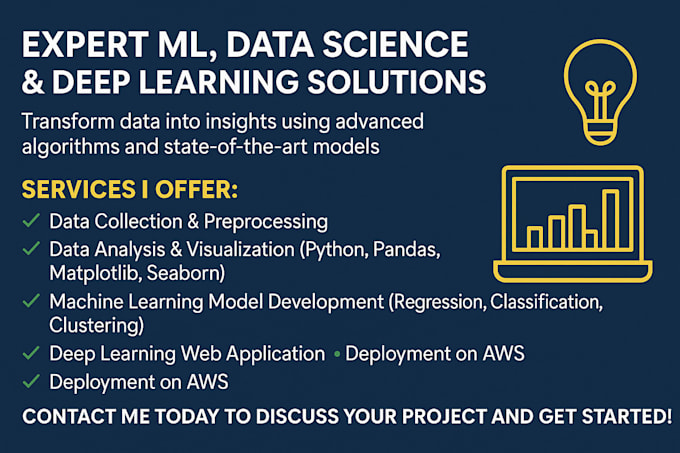 EXPERT ML, DATA SCIENCE & DEEP LEARNING SOLUTIONS

Transform data into insights using advanced algorithms and state-of-the-art models

SERVICES I OFFER:

✓ Data Collection & Preprocessing
✓ Data Analysis & Visualization (Python, Pandas, Matplotlib, Seaborn)
✓ Machine Learning Model Development (Regression, Classification, Clustering)
✓ Deep Learning Web Application • Deployment on AWS
✓ Deployment on AWS

CONTACT ME TODAY TO DISCUSS YOUR PROJECT AND GET STARTED!